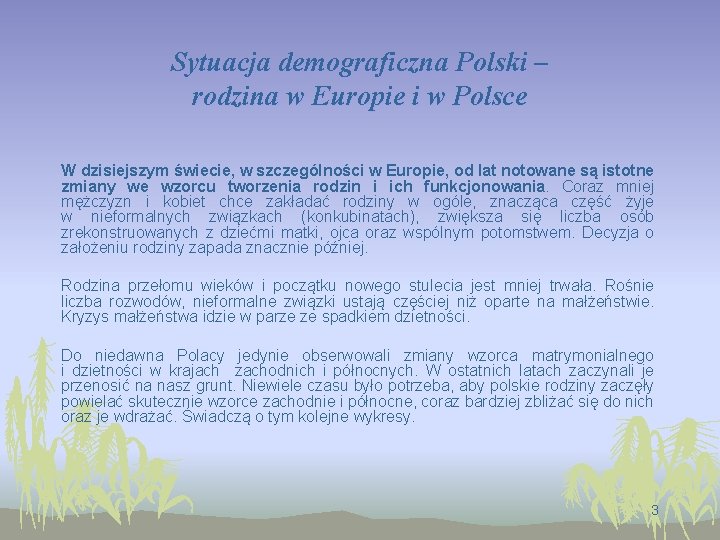 Sytuacja demograficzna Polski – rodzina w Europie i w Polsce

W dzisiejszym świecie, w szczególności w Europie, od lat notowane są istotne zmiany we wzorcu tworzenia rodzin i ich funkcjonowania. Coraz mniej mężczyzn i kobiet chce zakładać rodziny w ogóle, znacząca część żyje w nieformalnych związkach (konkubinatach), zwiększa się liczba osób zrekonstruowanych z dziećmi matki, ojca oraz wspólnym potomstwem. Decyzja o założeniu rodziny zapada znacznie później.

Rodzina przełomu wieków i początku nowego stulecia jest mniej trwała. Rośnie liczba rozwodów, nieformalne związki ustają częściej niż oparte na małżeństwie. Kryzys małżeństwa idzie w parze ze spadkiem dzietności.

Do niedawna Polacy jedynie obserwowali zmiany wzorca matrymonialnego i dzietności w krajach zachodnich i północnych. W ostatnich latach zaczynali je przenosić na nasz grunt. Niewiele czasu było potrzeba, aby polskie rodziny zaczęły powielać skutecznie wzorce zachodnie i północne, coraz bardziej zbliżać się do nich oraz je wdrażać. Świadczą o tym kolejne wykresy.

3